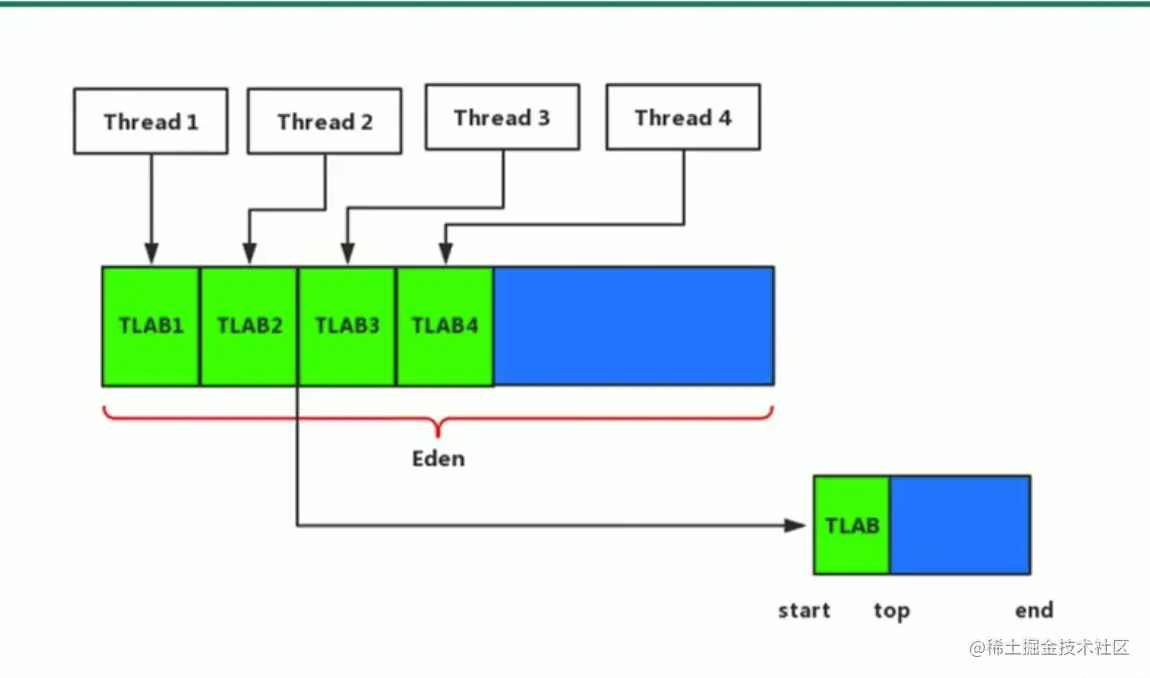 Thread 1
Thread 2
Thread 3
Thread 4

TLAB1
TLAB2
TLAB3
TLAB4

Eden

TLAB

start
top
end

@稀土掘金技术社区